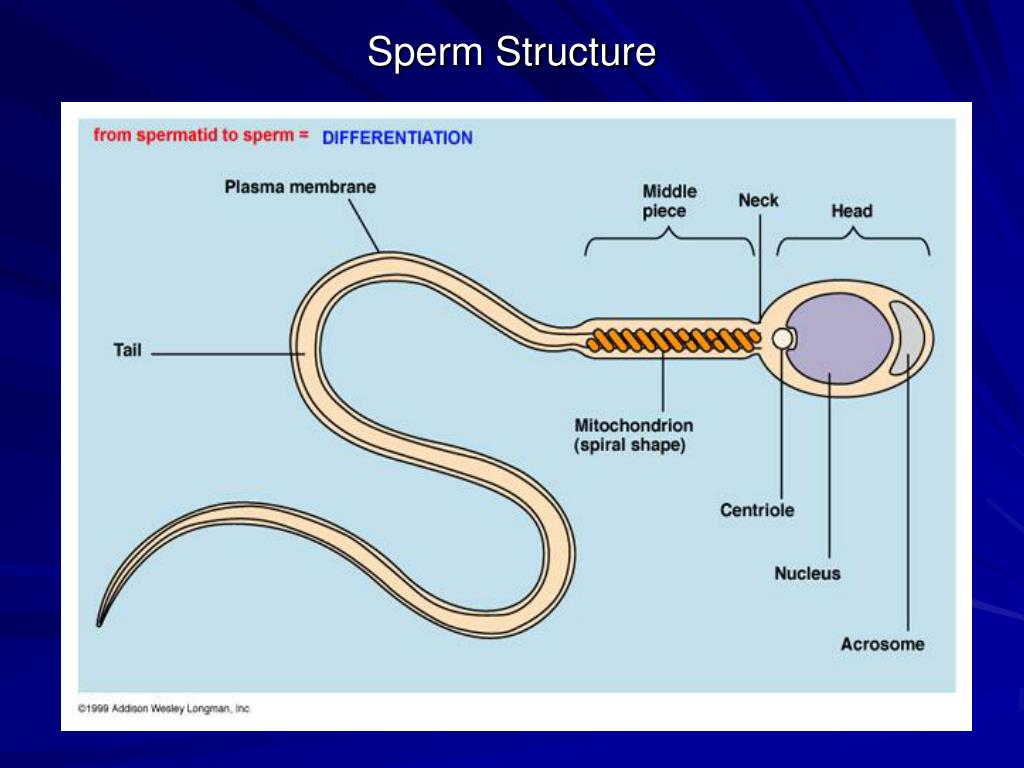 Sperm Structure

from spermatid to sperm = DIFFERENTIATION

Plasma membrane

Middle piece

Neck

Head

Tail

Mitochondrion (spiral shape)

Centriole

Nucleus

Acrosome

©1999 Addison Wesley Longman, Inc.